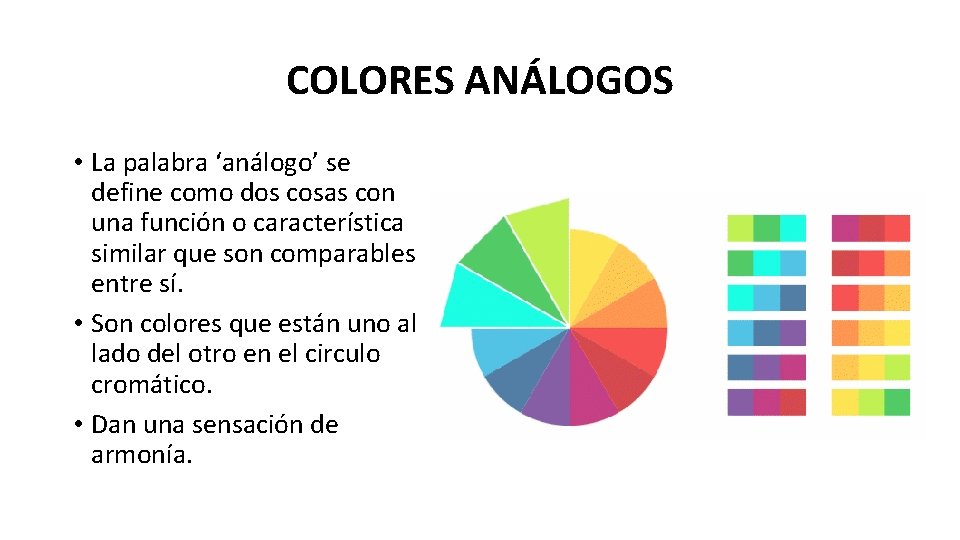 COLORES ANÁLOGOS

• La palabra 'análogo' se define como dos cosas con una función o característica similar que son comparables entre sí.
• Son colores que están uno al lado del otro en el circulo cromático.
• Dan una sensación de armonía.